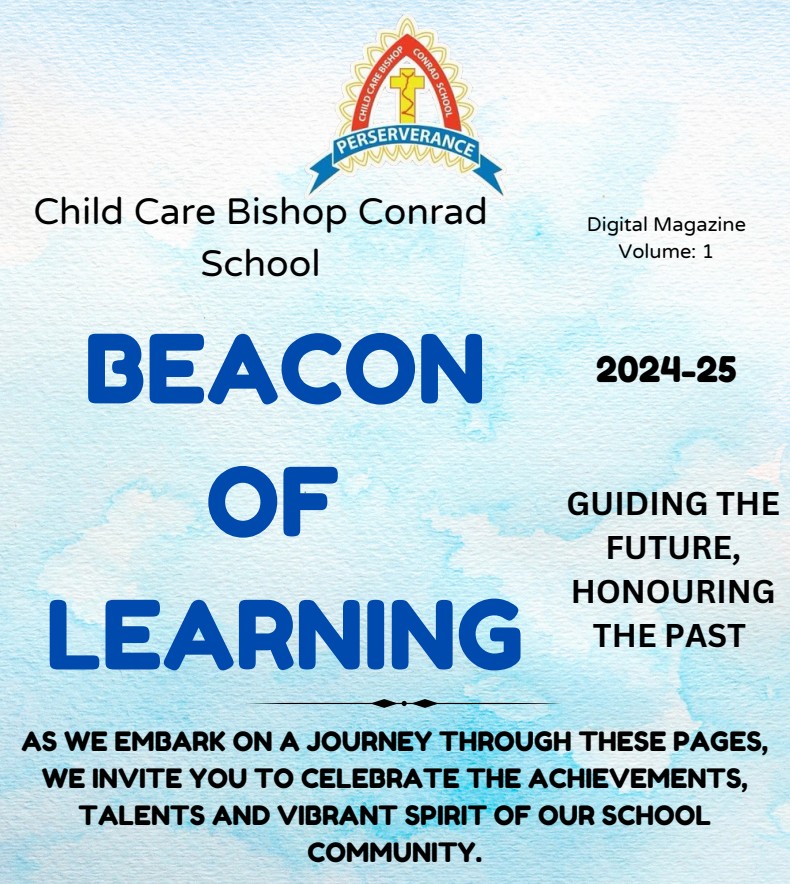 CHILD CARE BISHOP CONRAD SCHOOL
PERSERVERANCE

Child Care Bishop Conrad School

Digital Magazine
Volume: 1

BEACON OF LEARNING

2024-25

GUIDING THE FUTURE, HONOURING THE PAST

AS WE EMBARK ON A JOURNEY THROUGH THESE PAGES, WE INVITE YOU TO CELEBRATE THE ACHIEVEMENTS, TALENTS AND VIBRANT SPIRIT OF OUR SCHOOL COMMUNITY.